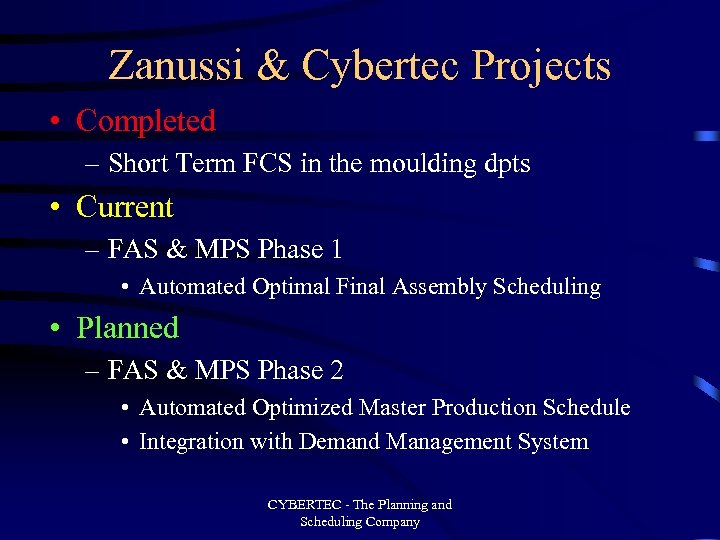 Zanussi & Cybertec Projects

• Completed
– Short Term FCS in the moulding dpts

• Current
– FAS & MPS Phase 1
• Automated Optimal Final Assembly Scheduling

• Planned
– FAS & MPS Phase 2
• Automated Optimized Master Production Schedule
• Integration with Demand Management System

CYBERTEC - The Planning and Scheduling Company